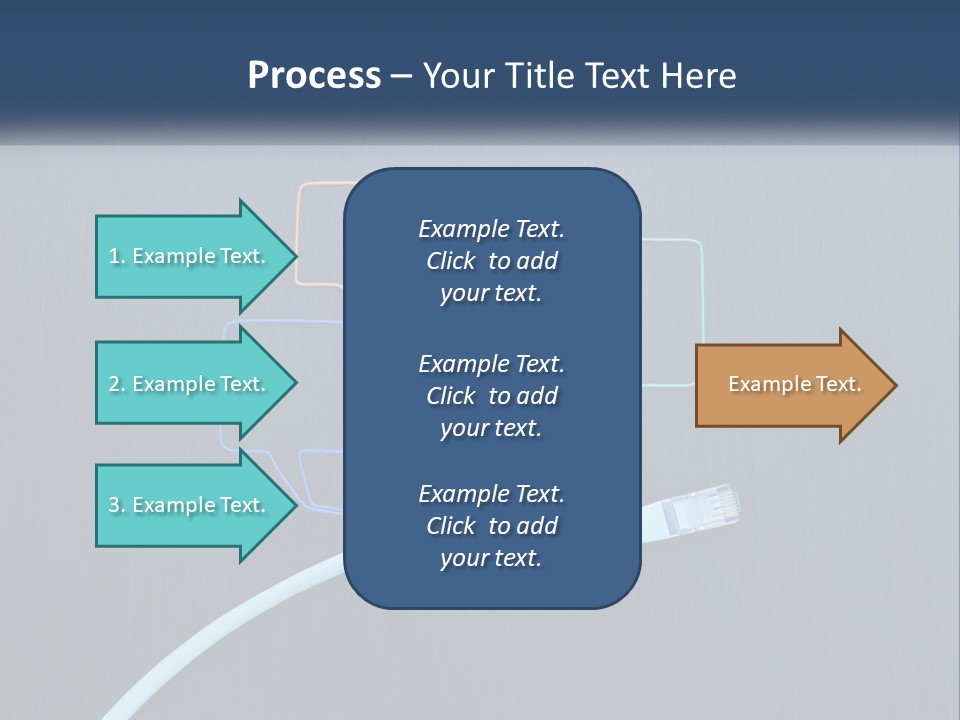 Process – Your Title Text Here

1. Example Text.

2. Example Text.

3. Example Text.

Example Text. Click to add your text.

Example Text. Click to add your text.

Example Text. Click to add your text.

Example Text.